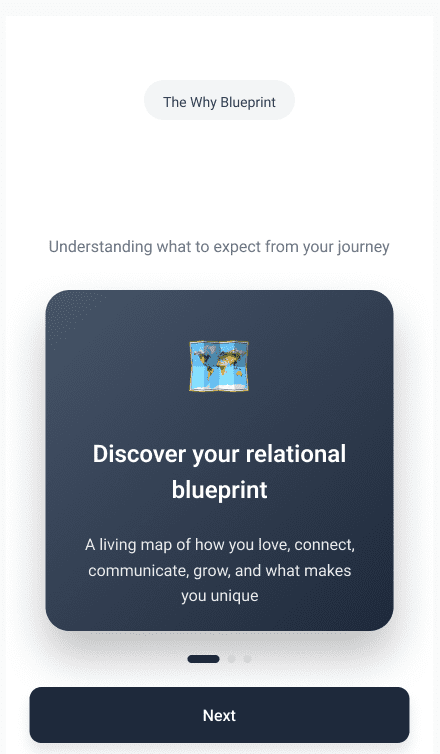 The Why Blueprint

Understanding what to expect from your journey

Discover your relational blueprint

A living map of how you love, connect, communicate, grow, and what makes you unique

Next